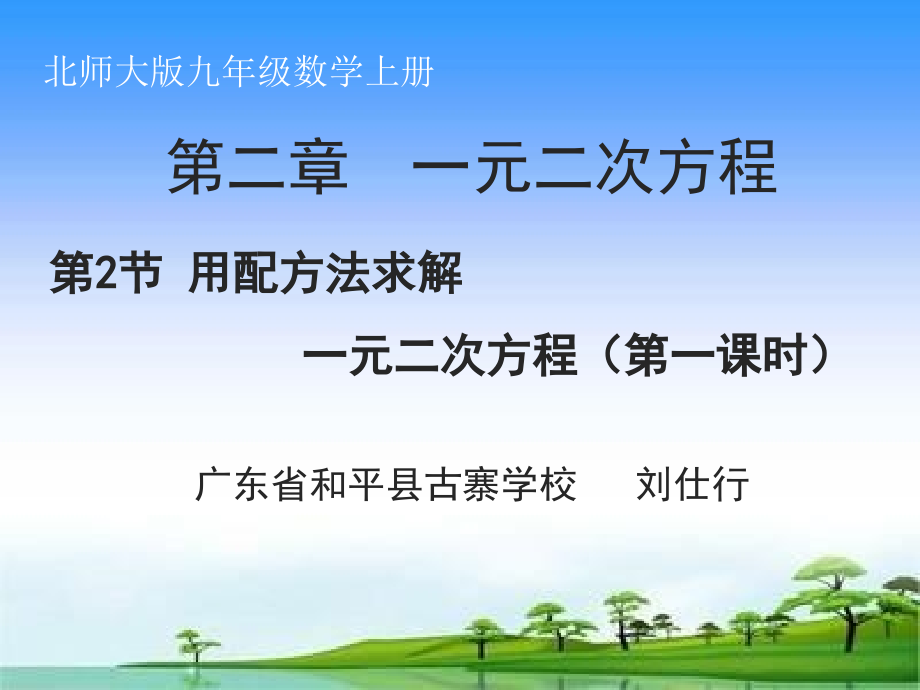 北师大版九年级数学上册

第二章　一元二次方程

第2节 用配方法求解

一元二次方程（第一课时）

广东省和平县古寨学校　刘仕行